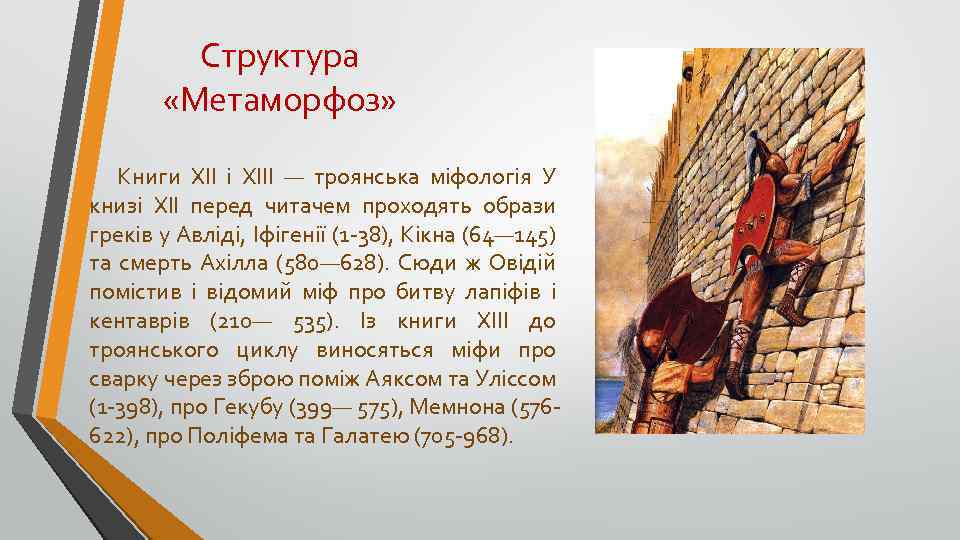 Структура «Метаморфоз»

Книги XII і XIII — троянська міфологія У книзі XII перед читачем проходять образи греків у Авліді, Іфігенії (1-38), Кікна (64—145) та смерть Ахілла (580—628). Сюди ж Овідій помістив і відомий міф про битву лапіфів і кентаврів (210— 535). Із книги XIII до троянського циклу виносяться міфи про сварку через зброю поміж Аяксом та Уліссом (1-398), про Гекубу (399— 575), Мемнона (576-622), про Поліфема та Галатею (705-968).